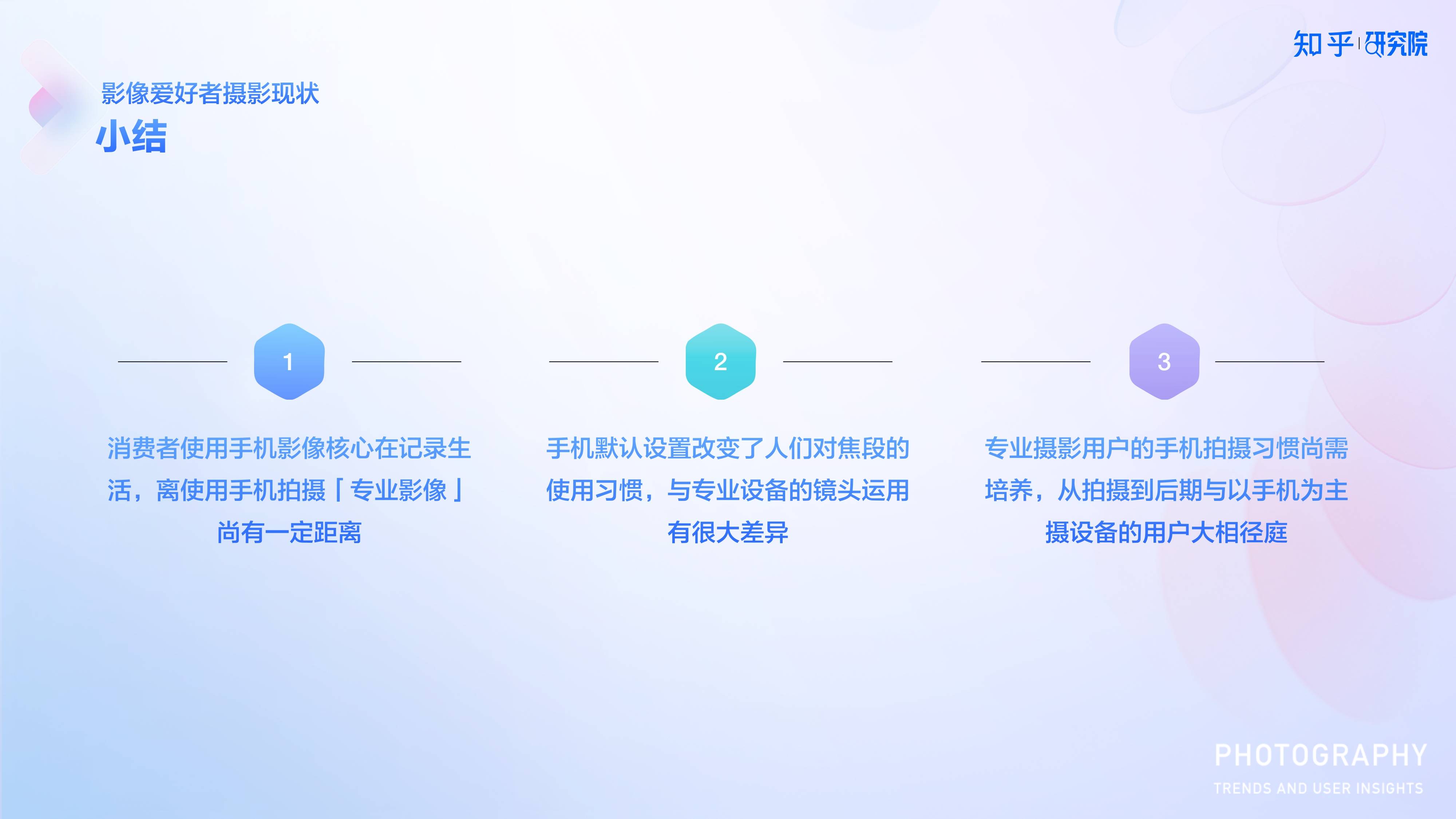 知乎 | 研究院

影像爱好者摄影现状
小结

1
消费者使用手机影像核心在记录生活，离使用手机拍摄「专业影像」尚有一定距离

2
手机默认设置改变了人们对焦段的使用习惯，与专业设备的镜头运用有很大差异

3
专业摄影用户的手机拍摄习惯尚需培养，从拍摄到后期与以手机为主摄设备的用户大相径庭

PHOTOGRAPHY
TRENDS AND USER INSIGHTS